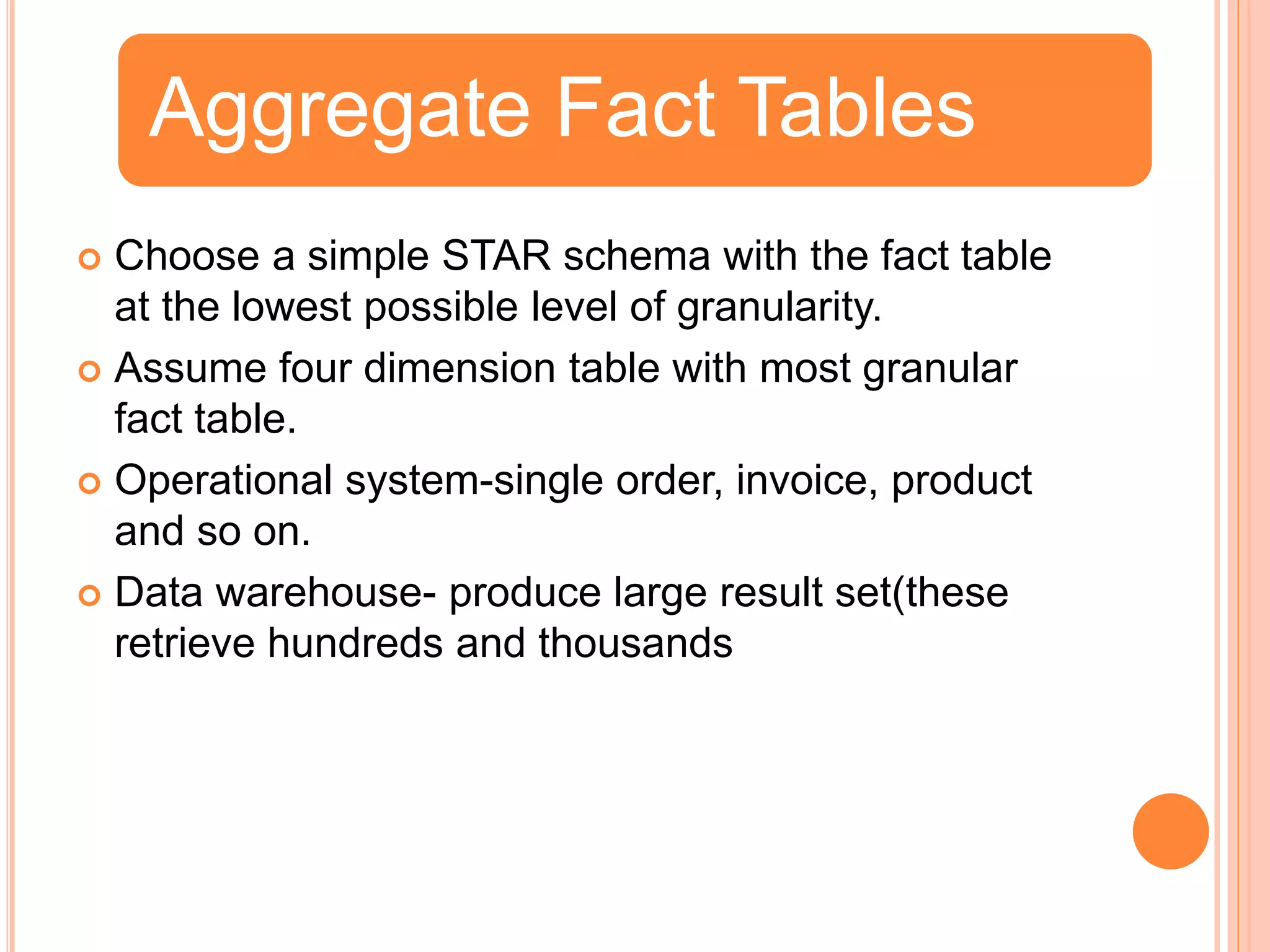 Aggregate Fact Tables

Choose a simple STAR schema with the fact table at the lowest possible level of granularity.

Assume four dimension table with most granular fact table.

Operational system-single order, invoice, product and so on.

Data warehouse- produce large result set(these retrieve hundreds and thousands